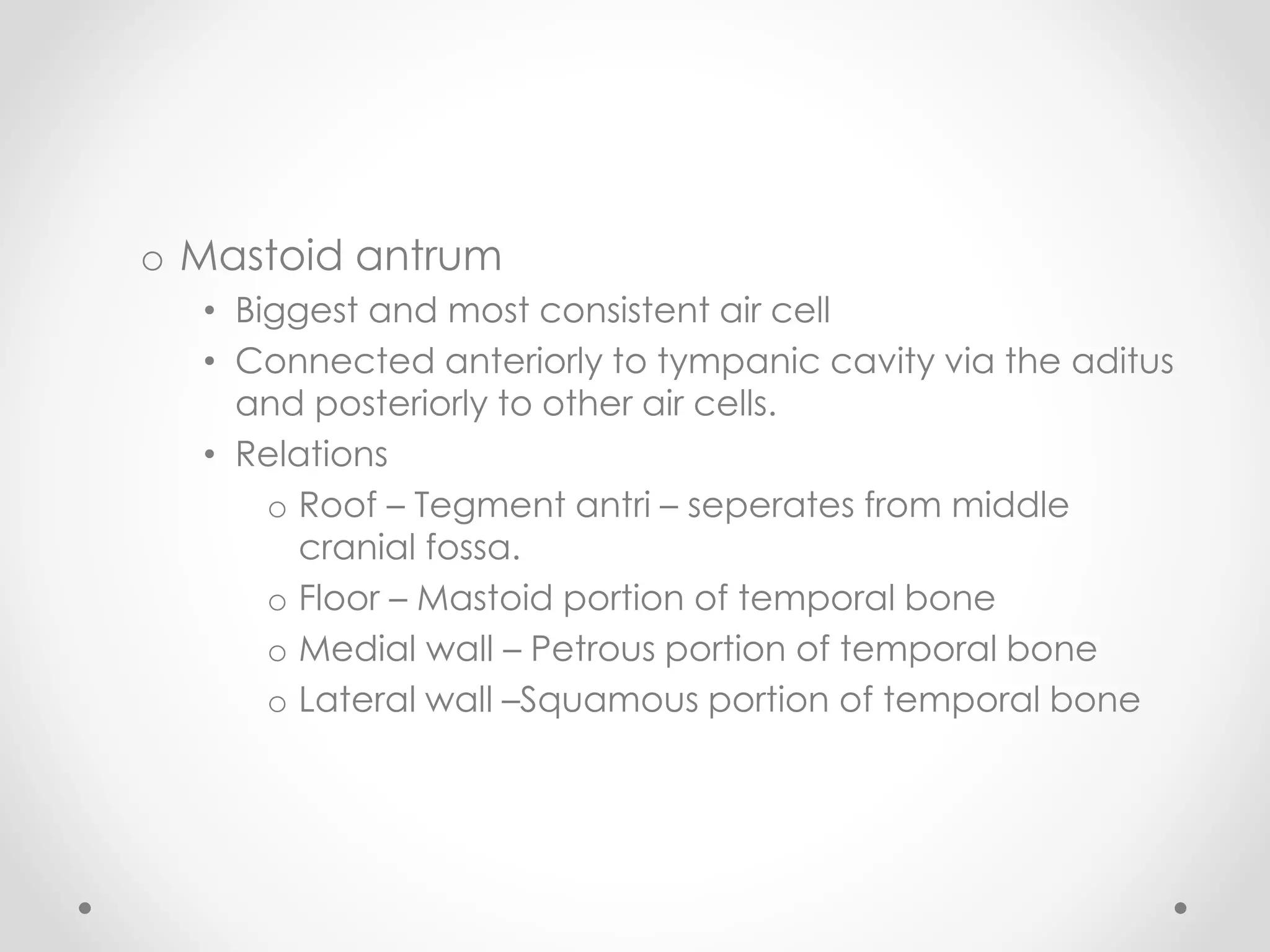 o Mastoid antrum

• Biggest and most consistent air cell
• Connected anteriorly to tympanic cavity via the aditus and posteriorly to other air cells.
• Relations

o Roof – Tegment antri – seperates from middle cranial fossa.
o Floor – Mastoid portion of temporal bone
o Medial wall – Petrous portion of temporal bone
o Lateral wall –Squamous portion of temporal bone